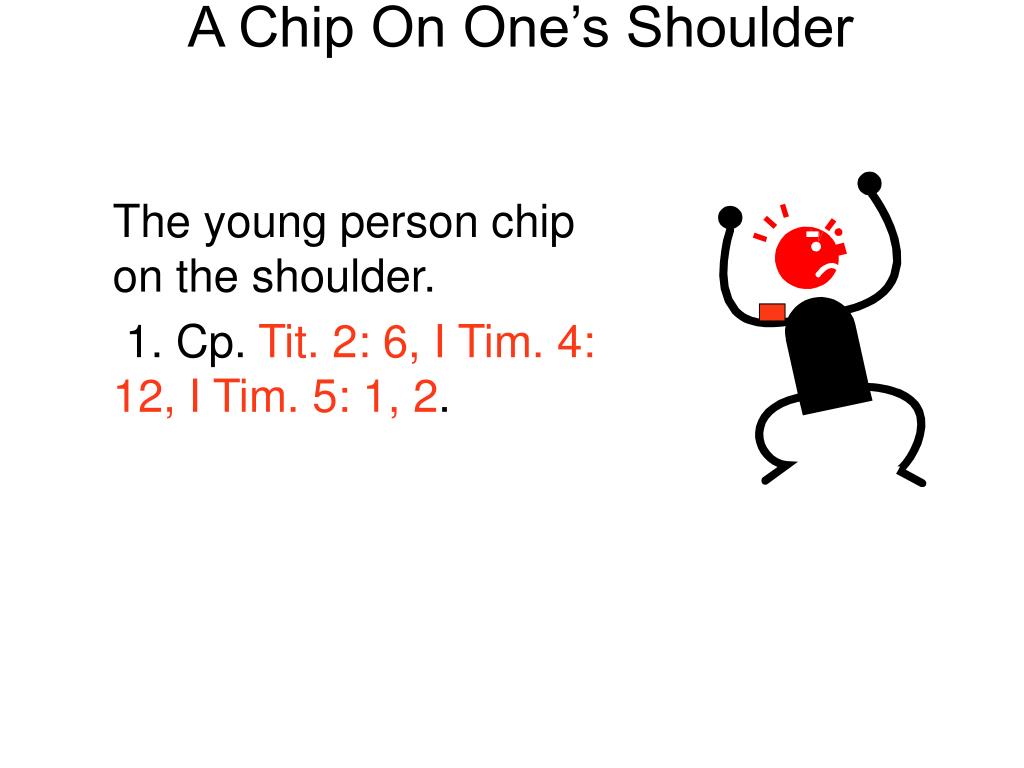 A Chip On One’s Shoulder

The young person chip on the shoulder.

1. Cp. Tit. 2: 6, I Tim. 4: 12, I Tim. 5: 1, 2.